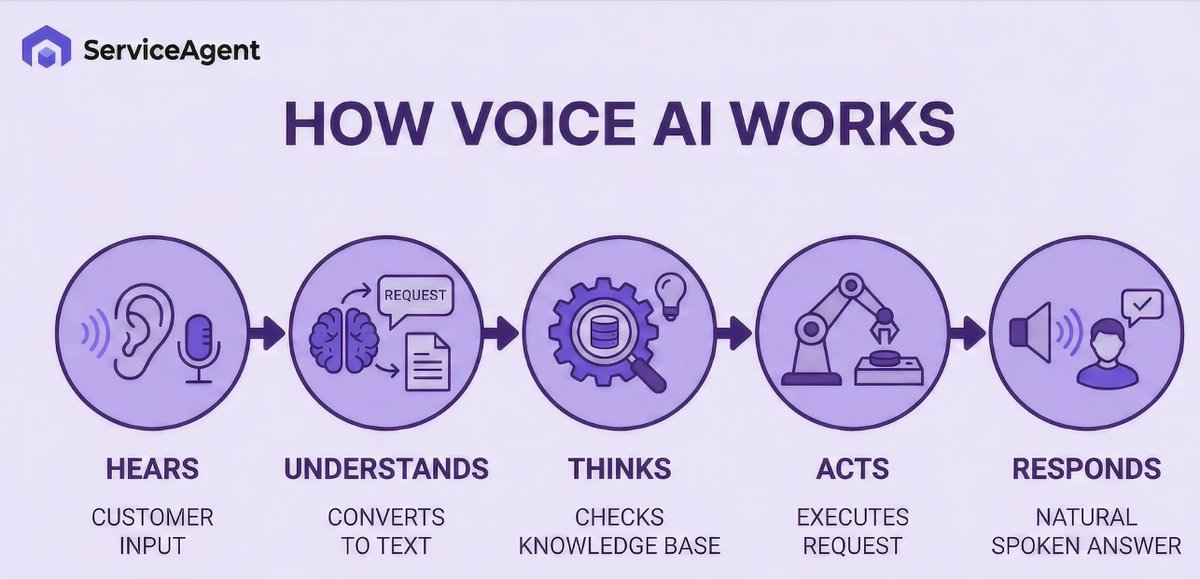 ServiceAgent

HOW VOICE AI WORKS

REQUEST

HEARS
CUSTOMER INPUT

UNDERSTANDS
CONVERTS TO TEXT

THINKS
CHECKS KNOWLEDGE BASE

ACTS
EXECUTES REQUEST

RESPONDS
NATURAL SPOKEN ANSWER